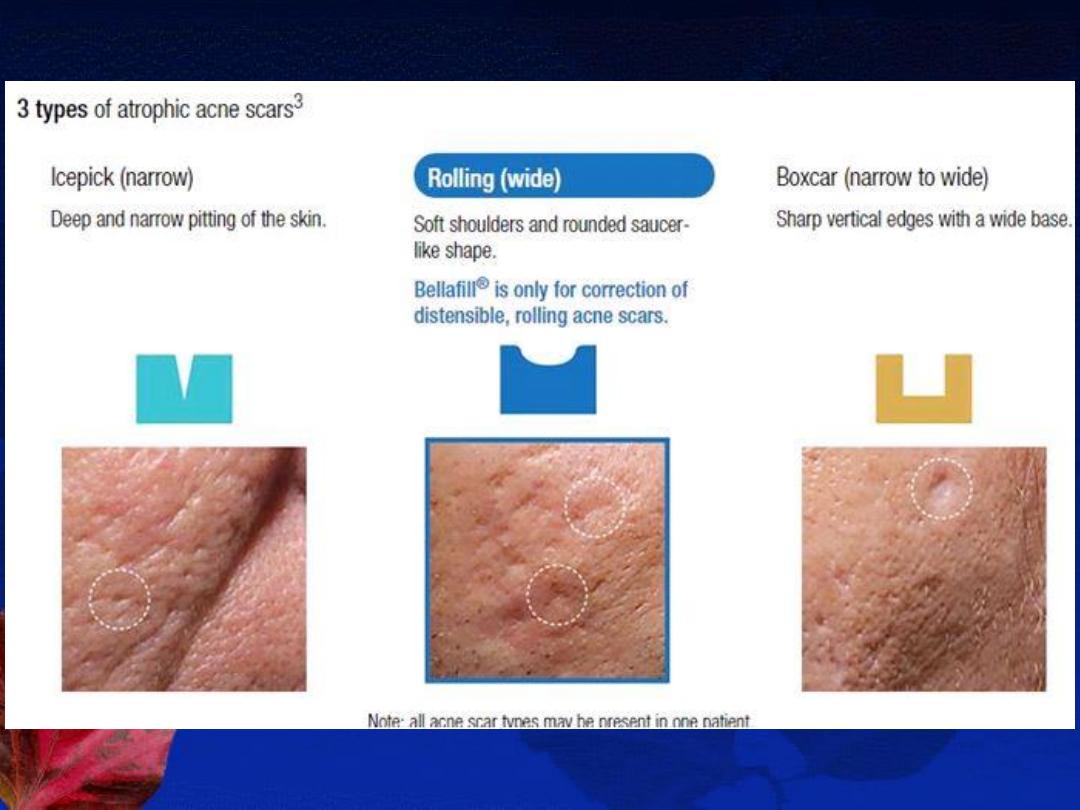 3 types of atrophic acne scars$^3$

Icepick (narrow)

Deep and narrow pitting of the skin.

Rolling (wide)

Soft shoulders and rounded saucer-like shape.

Bellafill® is only for correction of distensible, rolling acne scars.

Boxcar (narrow to wide)

Sharp vertical edges with a wide base.

Note: all acne scar types may be present in one patient